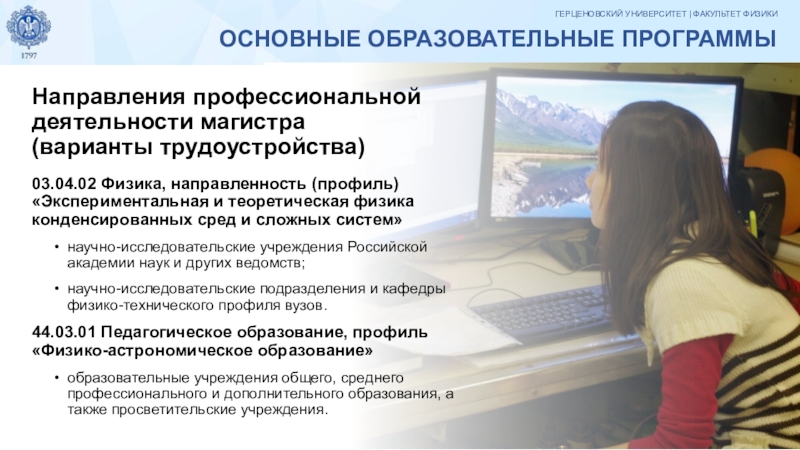 1797

ГЕРЦЕНОВСКИЙ УНИВЕРСИТЕТ | ФАКУЛЬТЕТ ФИЗИКИ

ОСНОВНЫЕ ОБРАЗОВАТЕЛЬНЫЕ ПРОГРАММЫ

Направления профессиональной деятельности магистра (варианты трудоустройства)

03.04.02 Физика, направленность (профиль) «Экспериментальная и теоретическая физика конденсированных сред и сложных систем»

• научно-исследовательские учреждения Российской академии наук и других ведомств;

• научно-исследовательские подразделения и кафедры физико-технического профиля вузов.

44.03.01 Педагогическое образование, профиль «Физико-астрономическое образование»

• образовательные учреждения общего, среднего профессионального и дополнительного образования, а также просветительские учреждения.